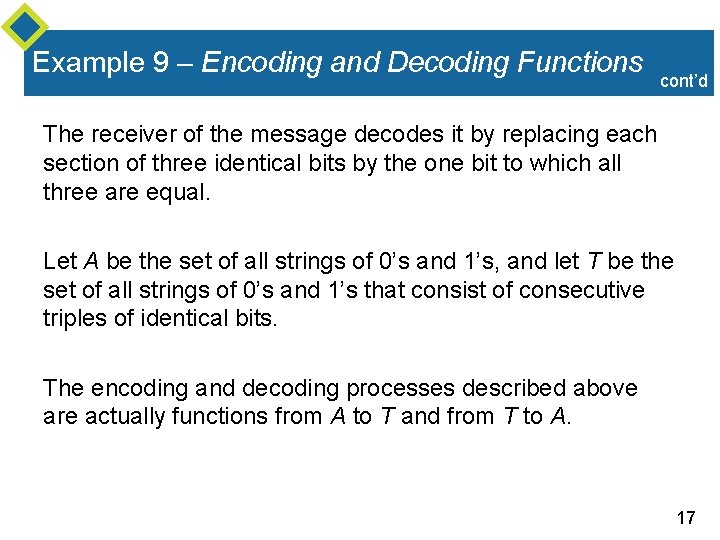 Example 9 – Encoding and Decoding Functions

cont'd

The receiver of the message decodes it by replacing each section of three identical bits by the one bit to which all three are equal.

Let $A$ be the set of all strings of 0's and 1's, and let $T$ be the set of all strings of 0's and 1's that consist of consecutive triples of identical bits.

The encoding and decoding processes described above are actually functions from $A$ to $T$ and from $T$ to $A$.

17